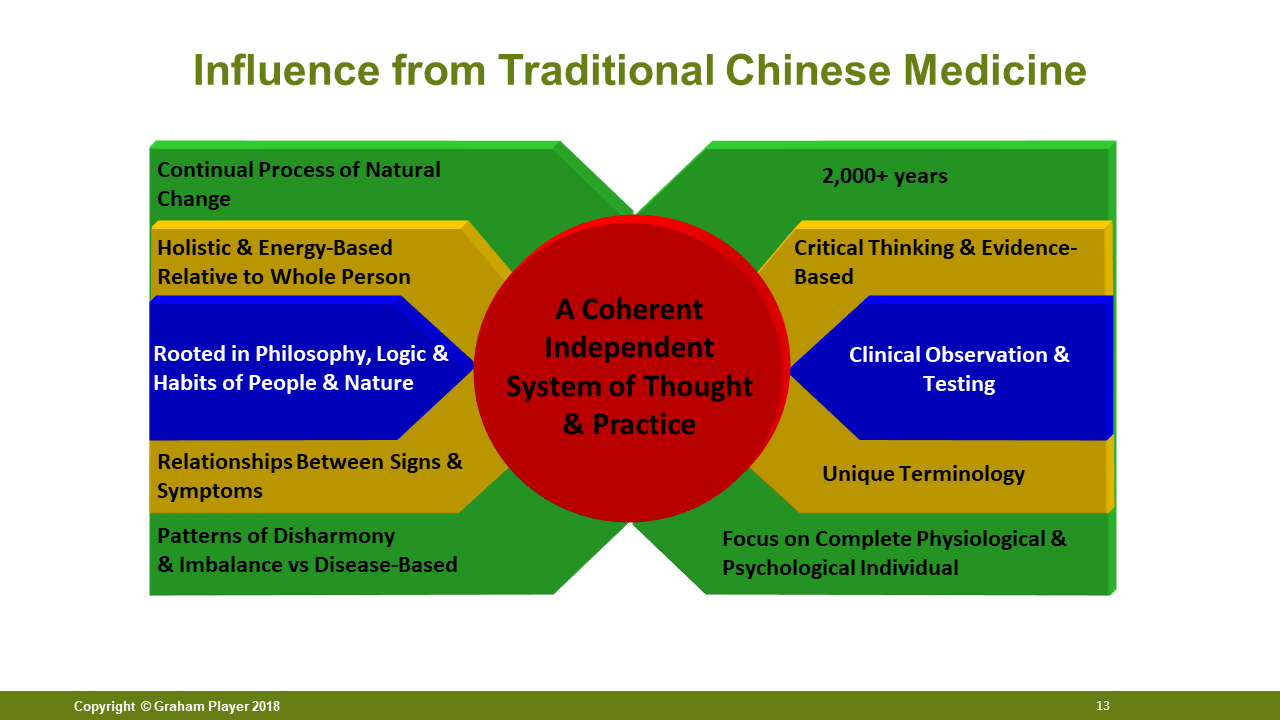 Influence from Traditional Chinese Medicine

Continual Process of Natural Change

Holistic & Energy-Based Relative to Whole Person

Rooted in Philosophy, Logic & Habits of People & Nature

Relationships Between Signs & Symptoms

Patterns of Disharmony & Imbalance vs Disease-Based

A Coherent Independent System of Thought & Practice

2,000+ years

Critical Thinking & Evidence-Based

Clinical Observation & Testing

Unique Terminology

Focus on Complete Physiological & Psychological Individual

Copyright © Graham Player 2018

13